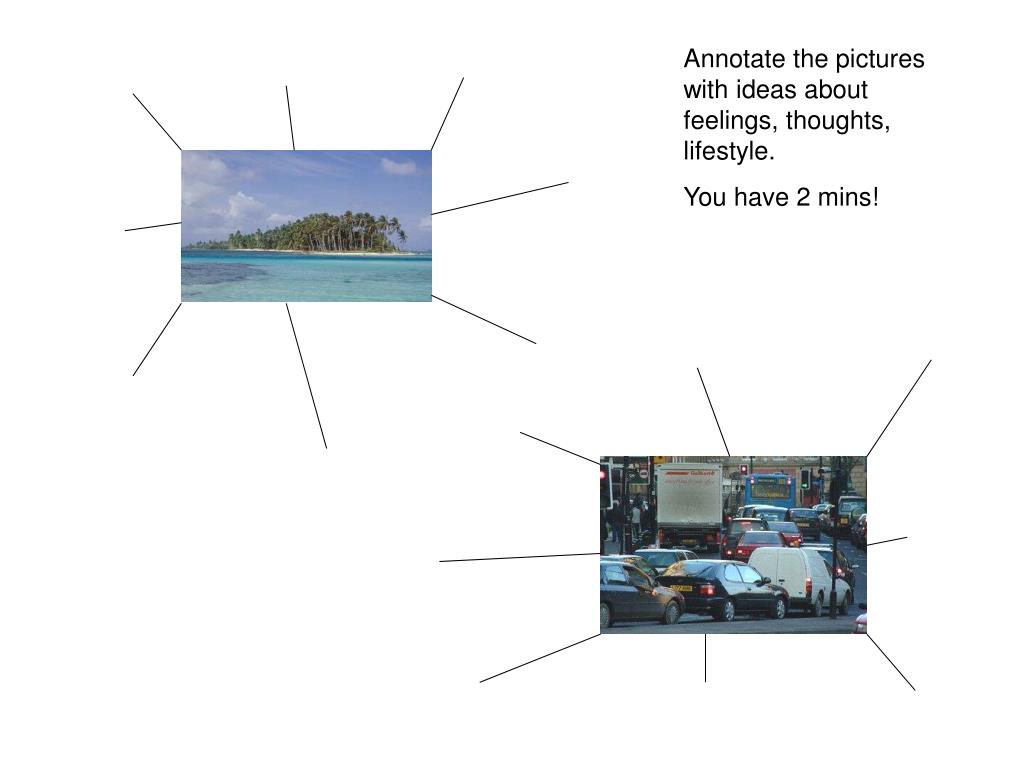 Annotate the pictures with ideas about feelings, thoughts, lifestyle.

You have 2 mins!